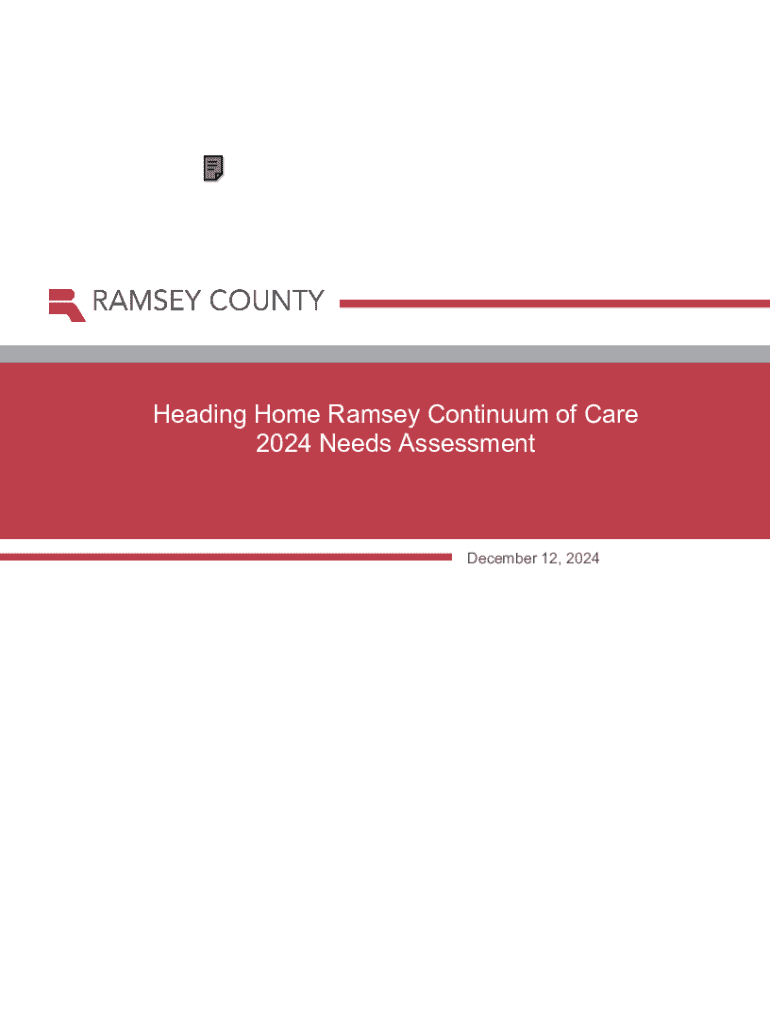 RAMSEY COUNTY

Heading Home Ramsey Continuum of Care
2024 Needs Assessment

December 12, 2024